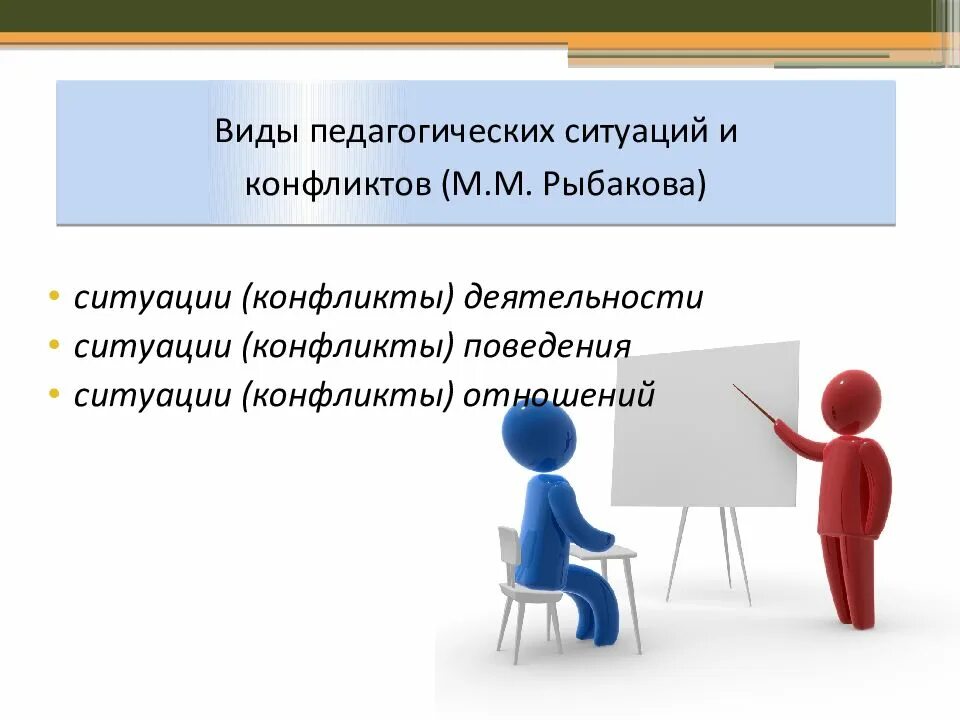 Виды педагогических ситуаций и конфликтов (М.М. Рыбакова)

• ситуации (конфликты) деятельности
• ситуации (конфликты) поведения
• ситуации (конфликты) отношений